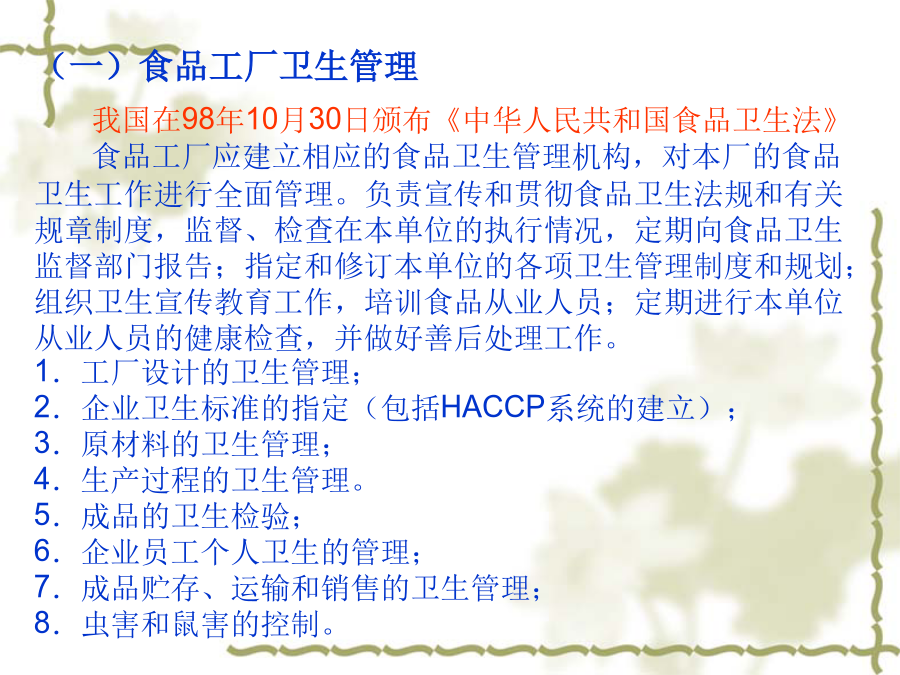 （一）食品工厂卫生管理

我国在98年10月30日颁布《中华人民共和国食品卫生法》

食品工厂应建立相应的食品卫生管理机构，对本厂的食品卫生工作进行全面管理。负责宣传和贯彻食品卫生法规和有关规章制度，监督、检查在本单位的执行情况，定期向食品卫生监督部门报告；指定和修订本单位的各项卫生管理制度和规划；组织卫生宣传教育工作，培训食品从业人员；定期进行本单位从业人员的健康检查，并做好善后处理工作。

1．工厂设计的卫生管理；
2．企业卫生标准的指定（包括HACCP系统的建立）；
3．原材料的卫生管理；
4．生产过程的卫生管理。
5．成品的卫生检验；
6．企业员工个人卫生的管理；
7．成品贮存、运输和销售的卫生管理；
8．虫害和鼠害的控制。